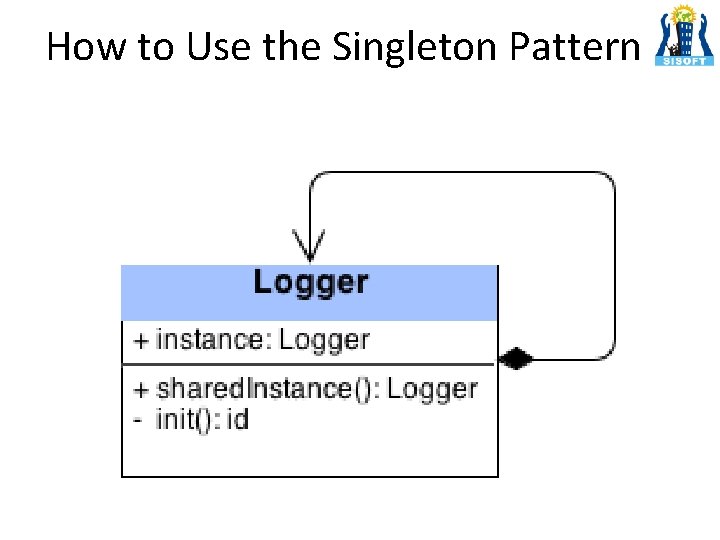 How to Use the Singleton Pattern

SISOFT

Logger

+ instance: Logger

+ sharedInstance(): Logger
- init(): id